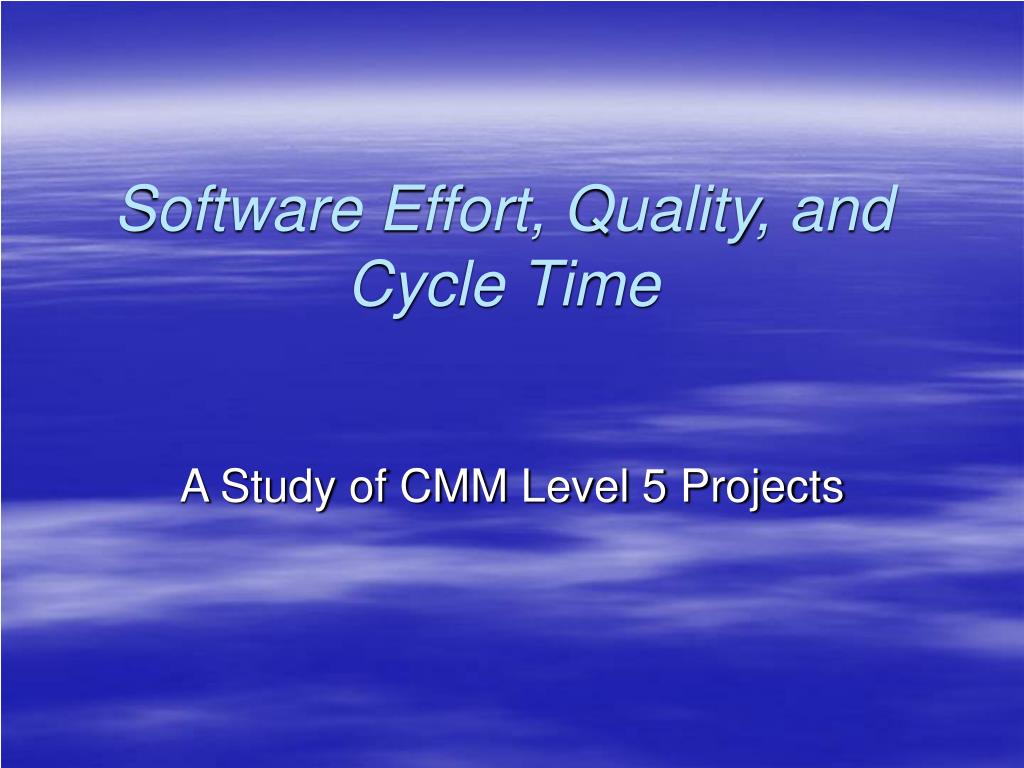 Software Effort, Quality, and Cycle Time

A Study of CMM Level 5 Projects